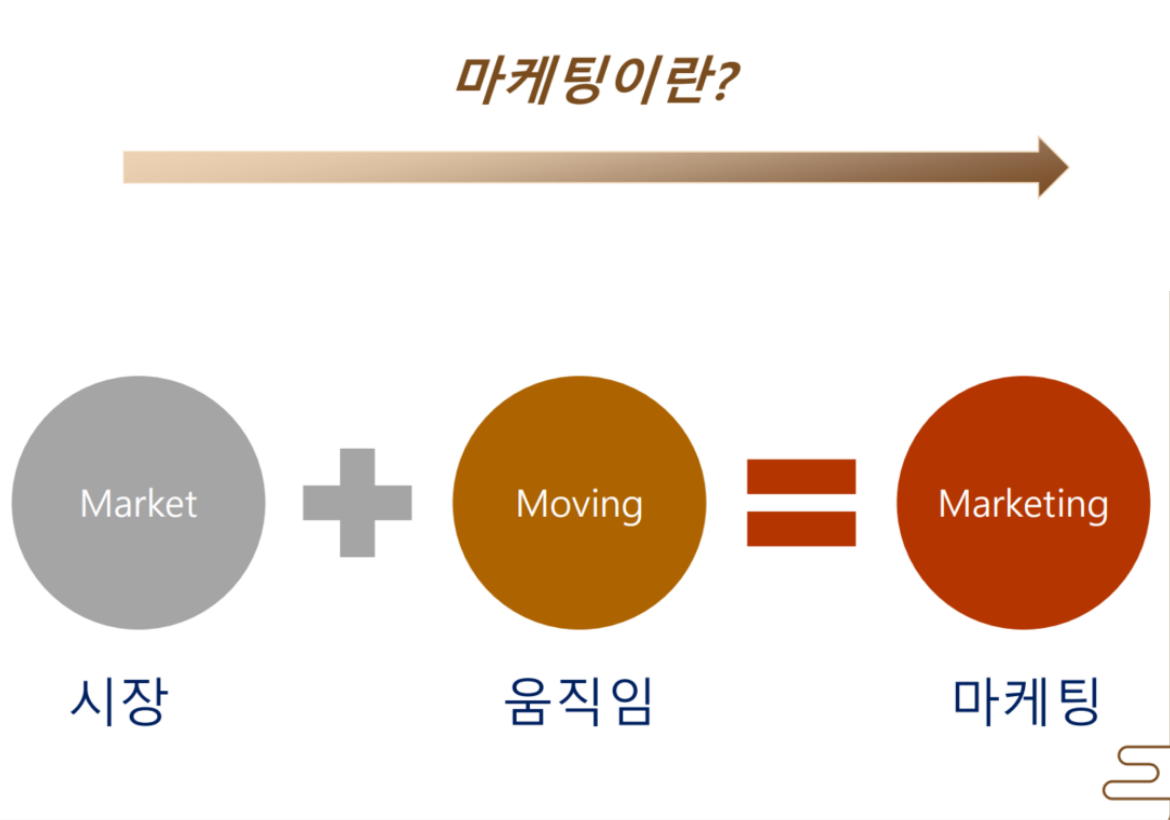 마케팅이란?

Market + Moving = Marketing

시장

움직임

마케팅